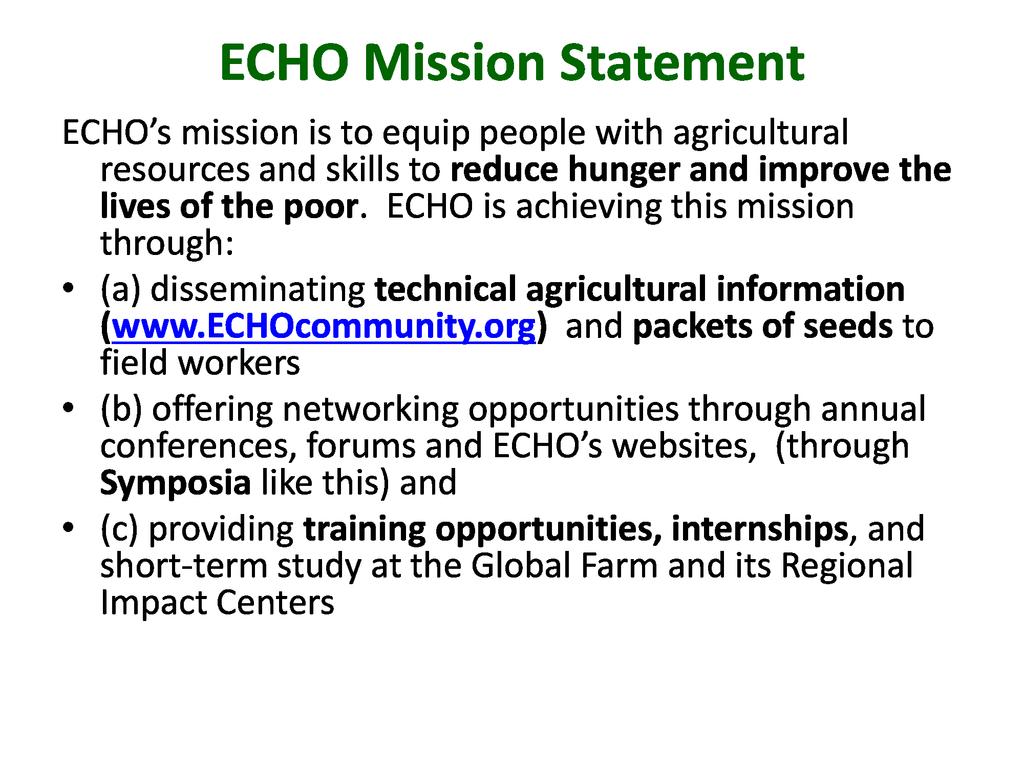 ECHO Mission Statement

ECHO's mission is to equip people with agricultural resources and skills to reduce hunger and improve the lives of the poor. ECHO is achieving this mission through:

• (a) disseminating technical agricultural information (www.ECHOcommunity.org) and packets of seeds to field workers
• (b) offering networking opportunities through annual conferences, forums and ECHO's websites, (through Symposia like this) and
• (c) providing training opportunities, internships, and short-term study at the Global Farm and its Regional Impact Centers